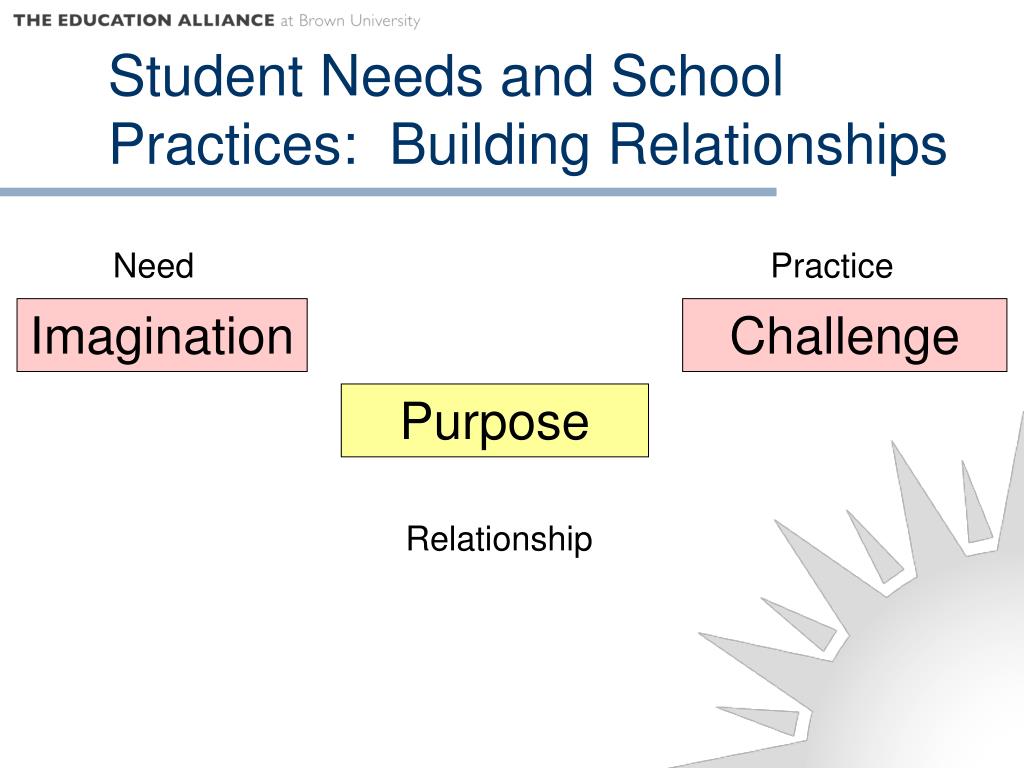 THE EDUCATION ALLIANCE at Brown University

Student Needs and School Practices: Building Relationships

Need

Practice

Imagination

Challenge

Purpose

Relationship